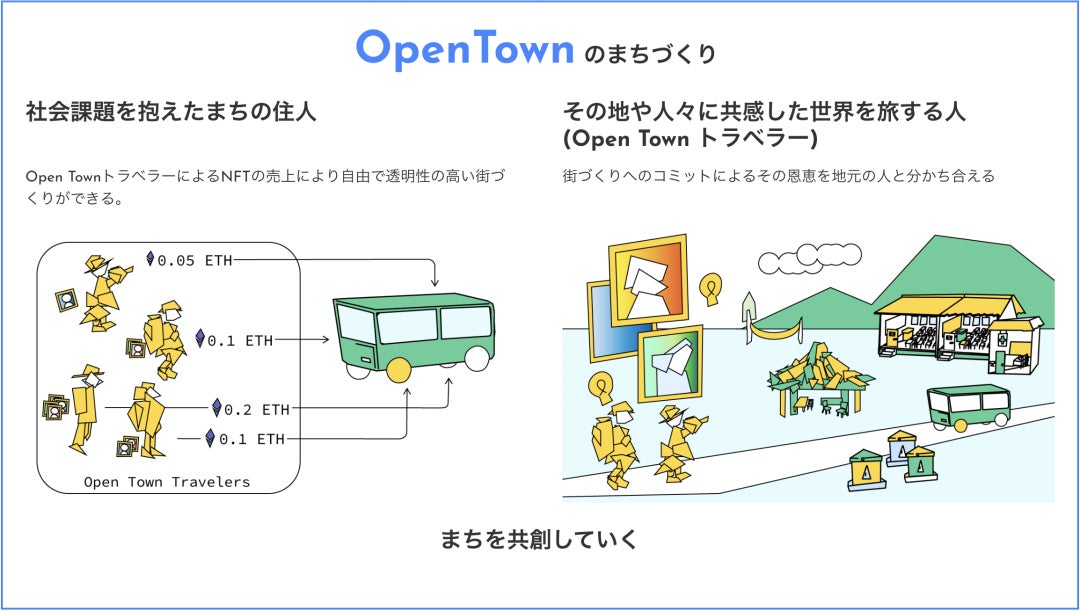 OpenTown のまちづくり

社会課題を抱えたまちの住人

Open TownトラベラーによるNFTの売上により自由で透明性の高い街づくりができる。

0.05 ETH

0.1 ETH

0.2 ETH

0.1 ETH

Open Town Travelers

その地や人々に共感した世界を旅する人 (Open Town トラベラー)

街づくりへのコミットによるその恩恵を地元の人と分かち合える

まちを共創していく